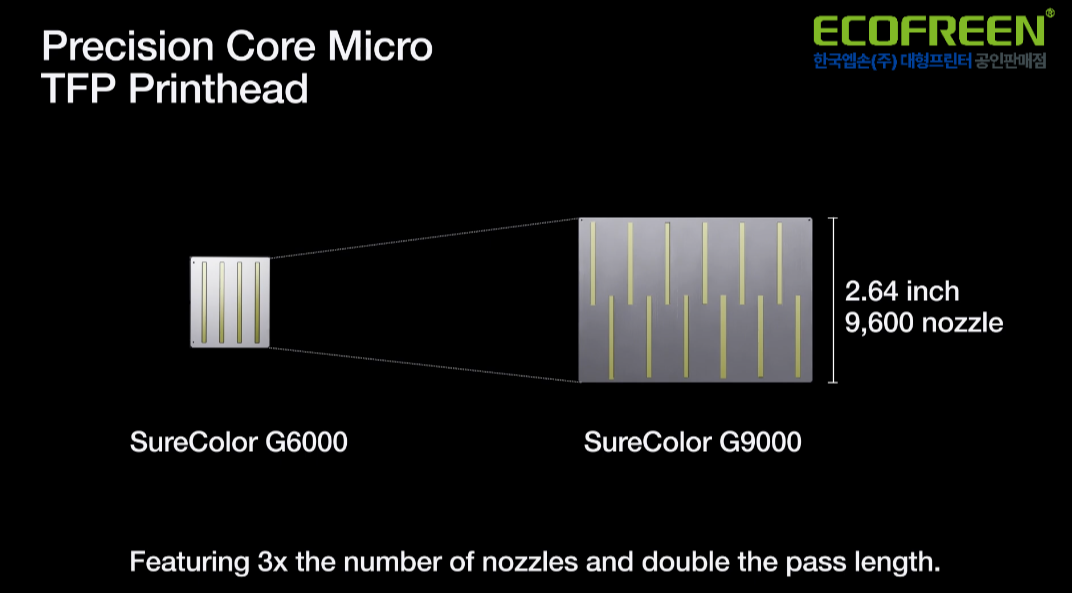 Precision Core Micro TFP Printhead

ECOFREEN®
한국엡손(주) 대형프린터 공인판매점

2.64 inch
9,600 nozzle

SureColor G6000

SureColor G9000

Featuring 3x the number of nozzles and double the pass length.